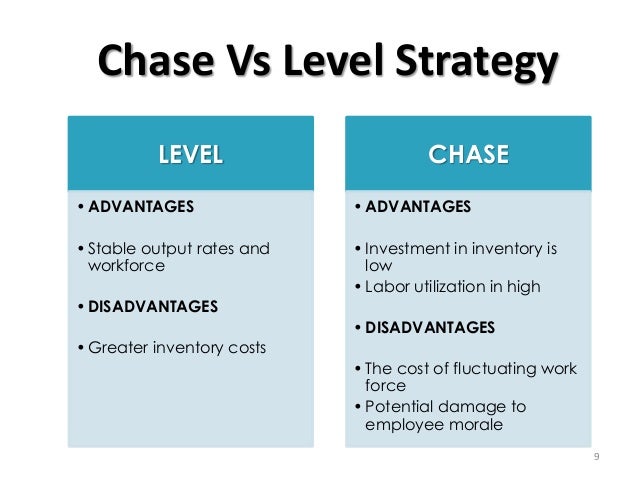 Chase Vs Level Strategy

LEVEL

• ADVANTAGES

• Stable output rates and workforce

• DISADVANTAGES

• Greater inventory costs

CHASE

• ADVANTAGES

• Investment in inventory is low

• Labor utilization in high

• DISADVANTAGES

• The cost of fluctuating work force

• Potential damage to employee morale

9